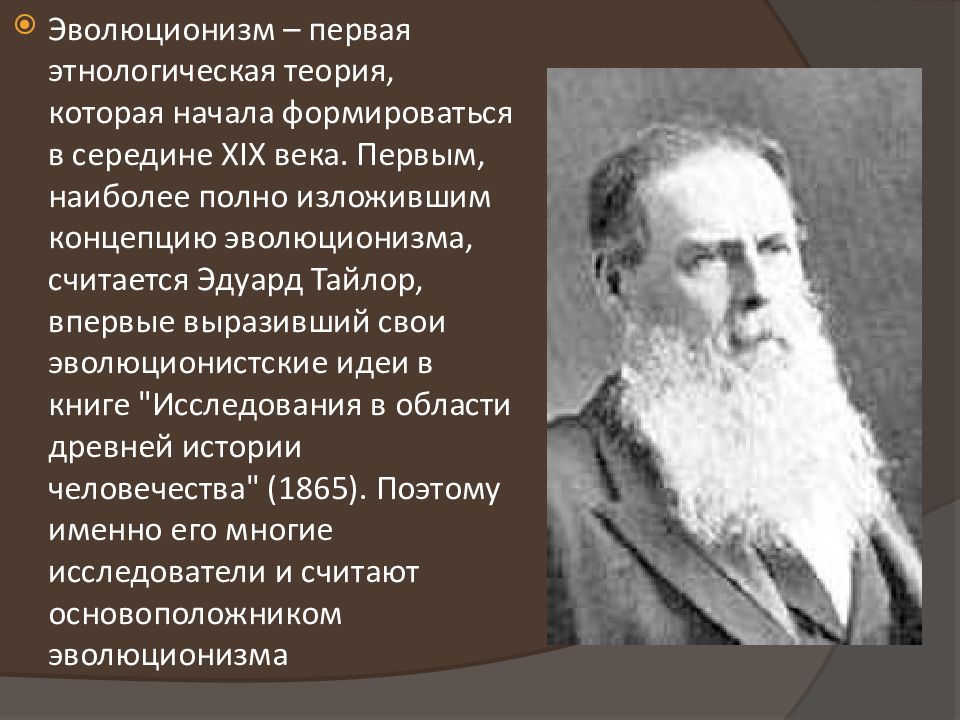 Эволюционизм – первая этнологическая теория, которая начала формироваться в середине XIX века. Первым, наиболее полно изложившим концепцию эволюционизма, считается Эдуард Тайлор, впервые выразивший свои эволюционистские идеи в книге "Исследования в области древней истории человечества" (1865). Поэтому именно его многие исследователи и считают основоположником эволюционизма